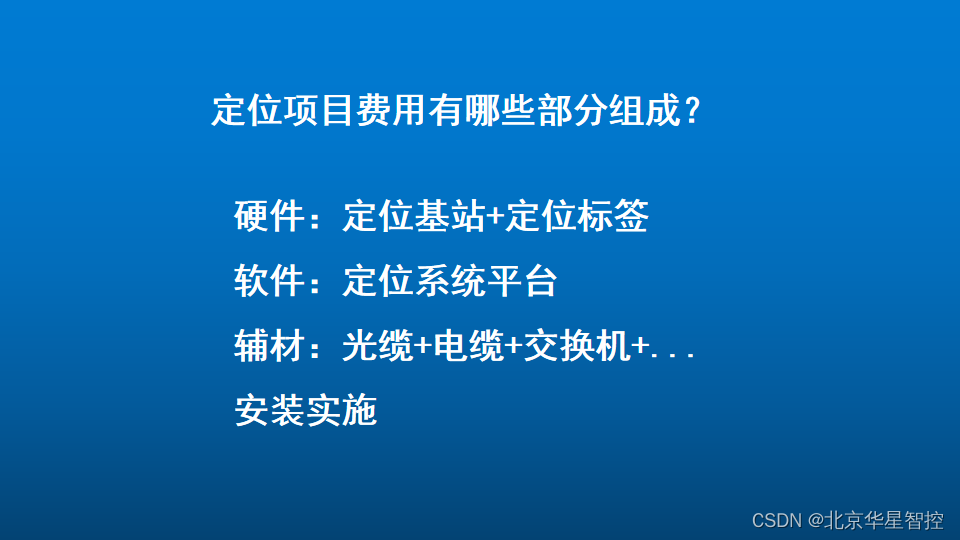 定位项目费用有哪些部分组成？

硬件：定位基站+定位标签

软件：定位系统平台

辅材：光缆+电缆+交换机+...

安装实施

CSDN @北京华星智控